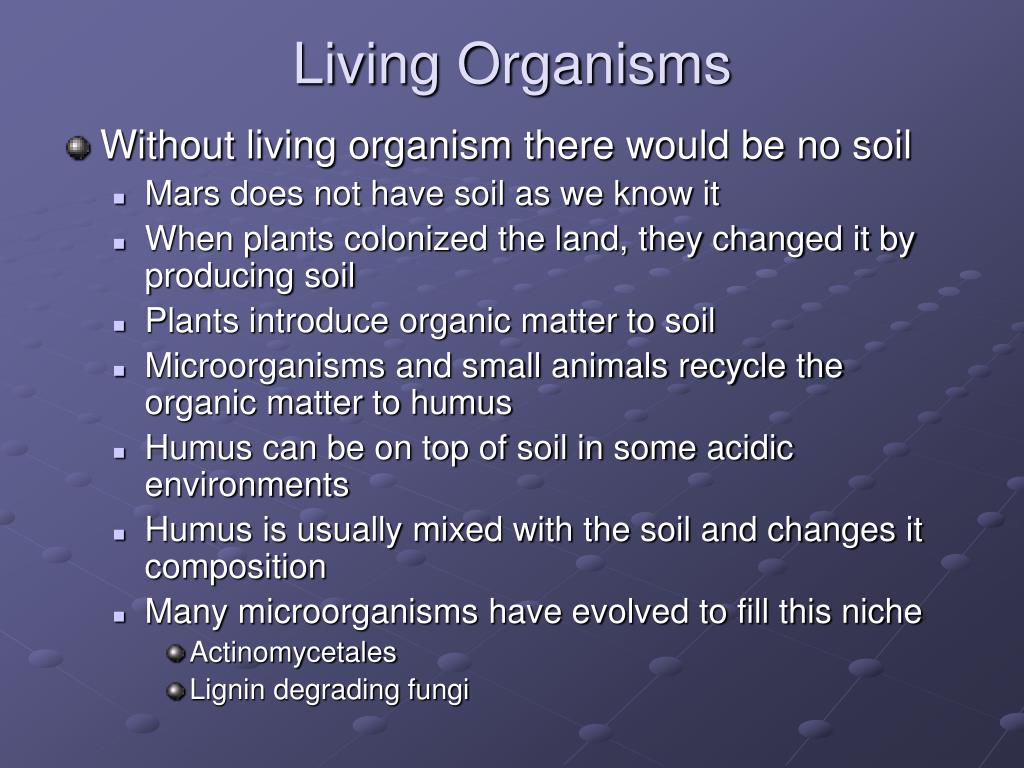 Living Organisms

Without living organism there would be no soil

Mars does not have soil as we know it

When plants colonized the land, they changed it by producing soil

Plants introduce organic matter to soil

Microorganisms and small animals recycle the organic matter to humus

Humus can be on top of soil in some acidic environments

Humus is usually mixed with the soil and changes it composition

Many microorganisms have evolved to fill this niche

Actinomycetales

Lignin degrading fungi